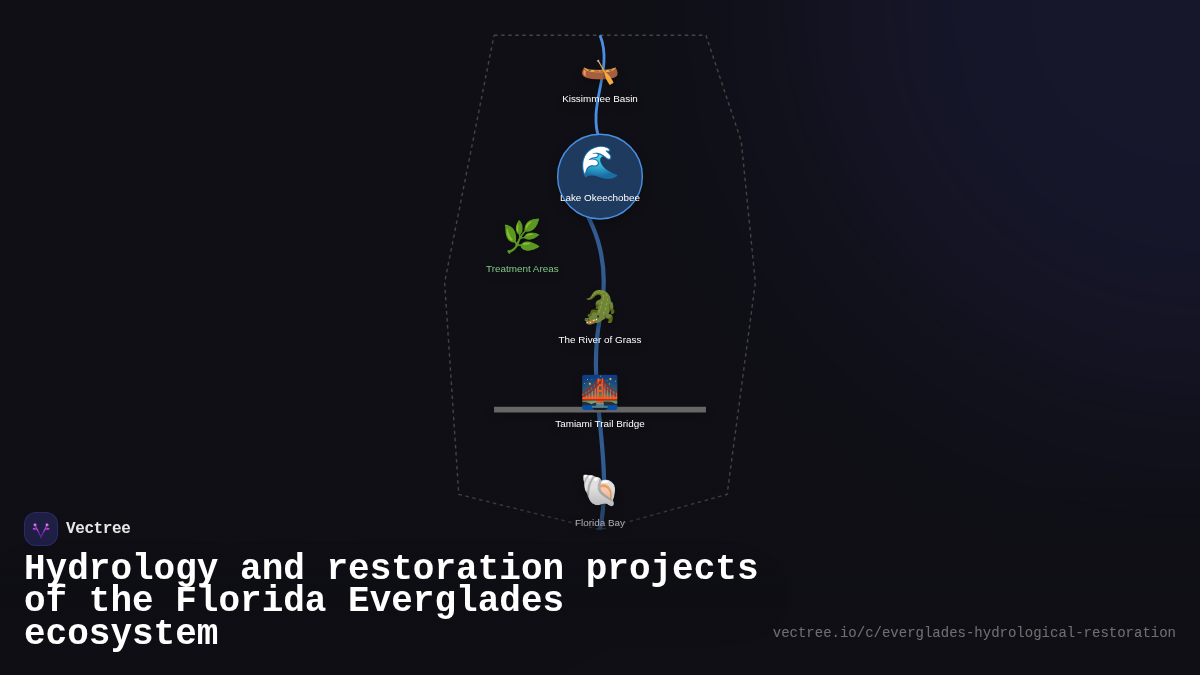 Kissimmee Basin

Lake Okeechobee

Treatment Areas

The River of Grass

Tamiami Trail Bridge

Florida Bay

Vectree

Hydrology and restoration projects of the Florida Everglades ecosystem

vectree.io/c/everglades-hydrological-restoration